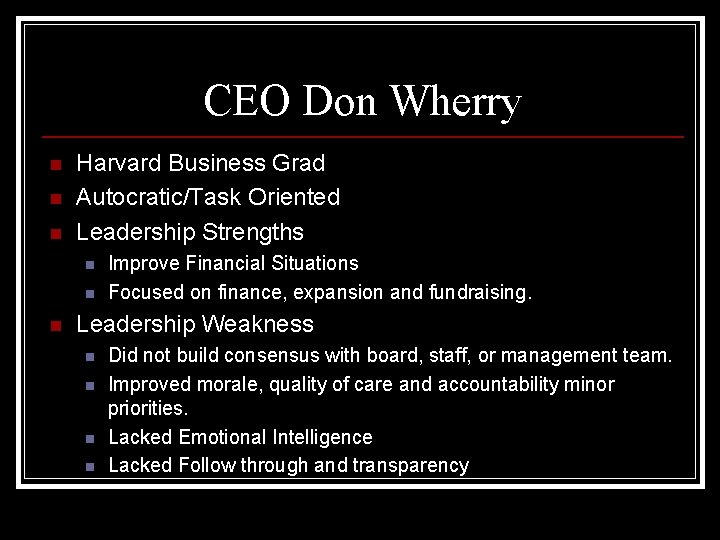 CEO Don Wherry

• Harvard Business Grad
• Autocratic/Task Oriented
• Leadership Strengths
• Improve Financial Situations
• Focused on finance, expansion and fundraising.
• Leadership Weakness
• Did not build consensus with board, staff, or management team.
• Improved morale, quality of care and accountability minor priorities.
• Lacked Emotional Intelligence
• Lacked Follow through and transparency